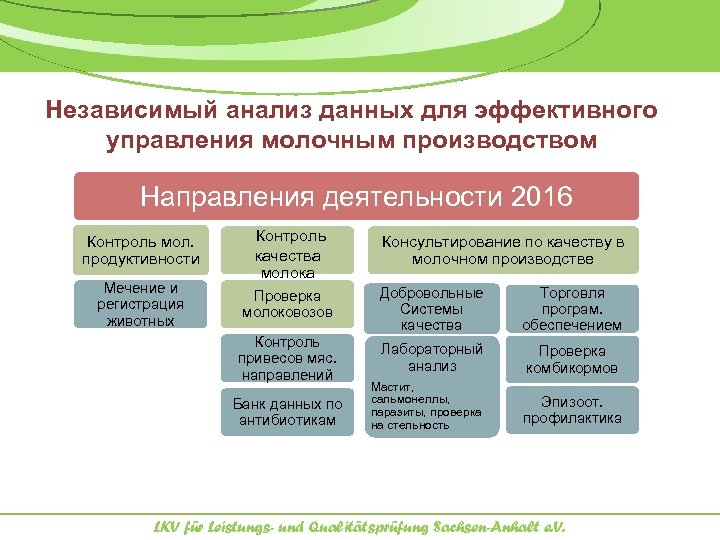 Независимый анализ данных для эффективного управления молочным производством

Направления деятельности 2016

Контроль мол. продуктивности

Мечение и регистрация животных

Контроль качества молока

Проверка молоковозов

Контроль привесов мяс. направлений

Банк данных по антибиотикам

Консультирование по качеству в молочном производстве

Добровольные Системы качества

Лабораторный анализ

Мастит, сальмонеллы, паразиты, проверка на стельность

Торговля програм. обеспечением

Проверка комбикормов

Эпизоот. профилактика

LKV für Leistungs- und Qualitätsprüfung Sachsen-Anhalt e.V.